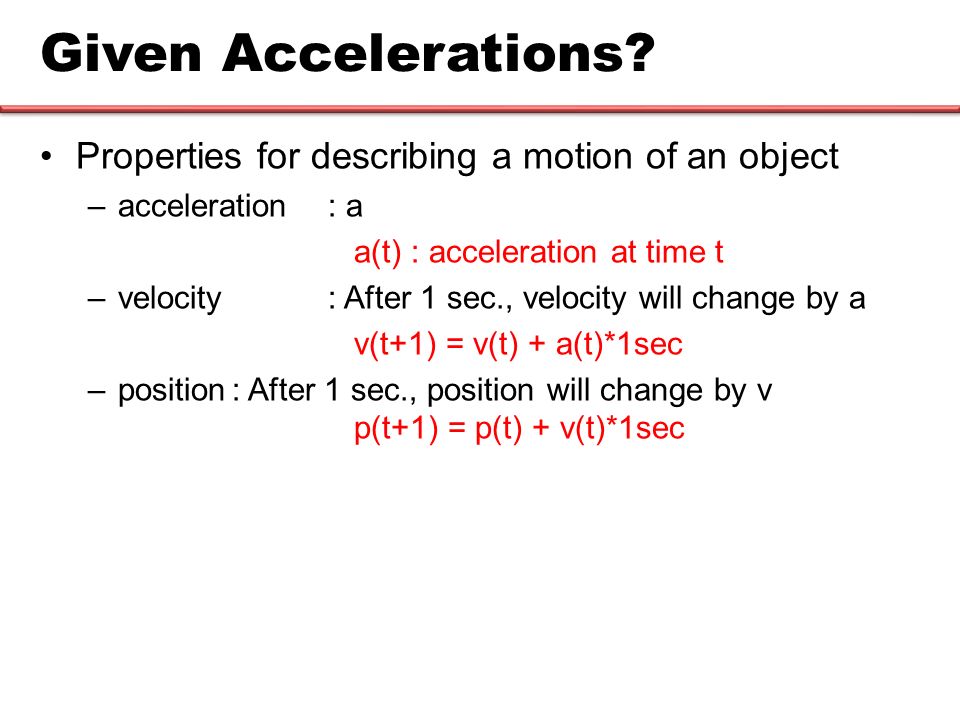 Given Accelerations?

• Properties for describing a motion of an object
 – acceleration : a
 a(t) : acceleration at time t
 – velocity : After 1 sec., velocity will change by a
 v(t+1) = v(t) + a(t)*1sec
 – position : After 1 sec., position will change by v
 p(t+1) = p(t) + v(t)*1sec